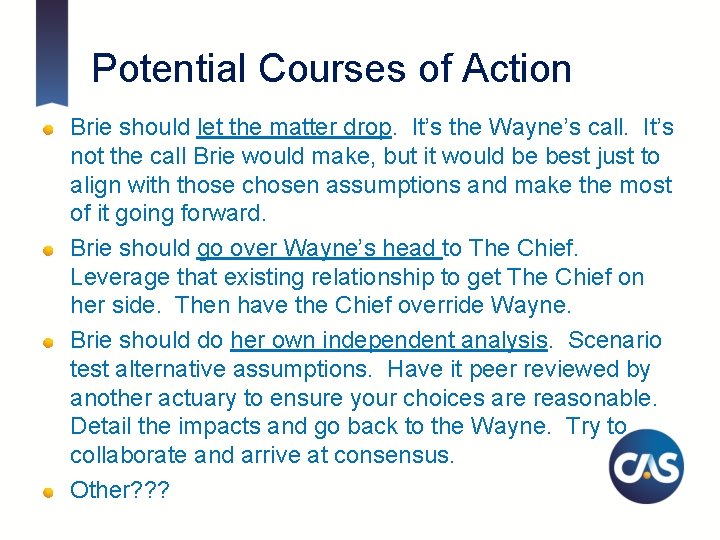 Potential Courses of Action

Brie should let the matter drop. It's the Wayne's call. It's not the call Brie would make, but it would be best just to align with those chosen assumptions and make the most of it going forward.

Brie should go over Wayne's head to The Chief. Leverage that existing relationship to get The Chief on her side. Then have the Chief override Wayne.

Brie should do her own independent analysis. Scenario test alternative assumptions. Have it peer reviewed by another actuary to ensure your choices are reasonable. Detail the impacts and go back to the Wayne. Try to collaborate and arrive at consensus.

Other???

CAS